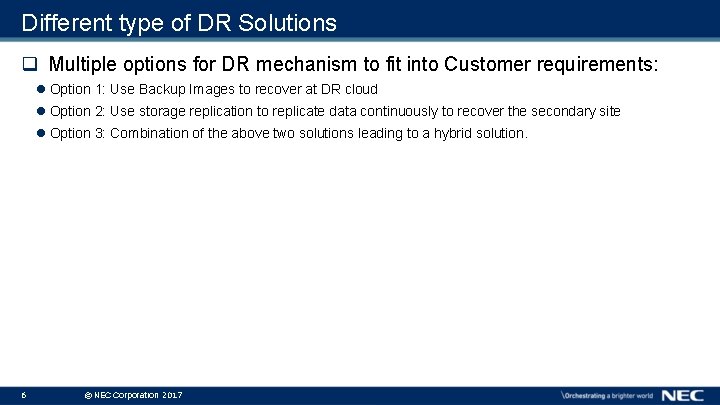 Different type of DR Solutions

☐ Multiple options for DR mechanism to fit into Customer requirements:

• Option 1: Use Backup Images to recover at DR cloud
• Option 2: Use storage replication to replicate data continuously to recover the secondary site
• Option 3: Combination of the above two solutions leading to a hybrid solution.

6 © NEC Corporation 2017 \Orchestrating a brighter world NEC